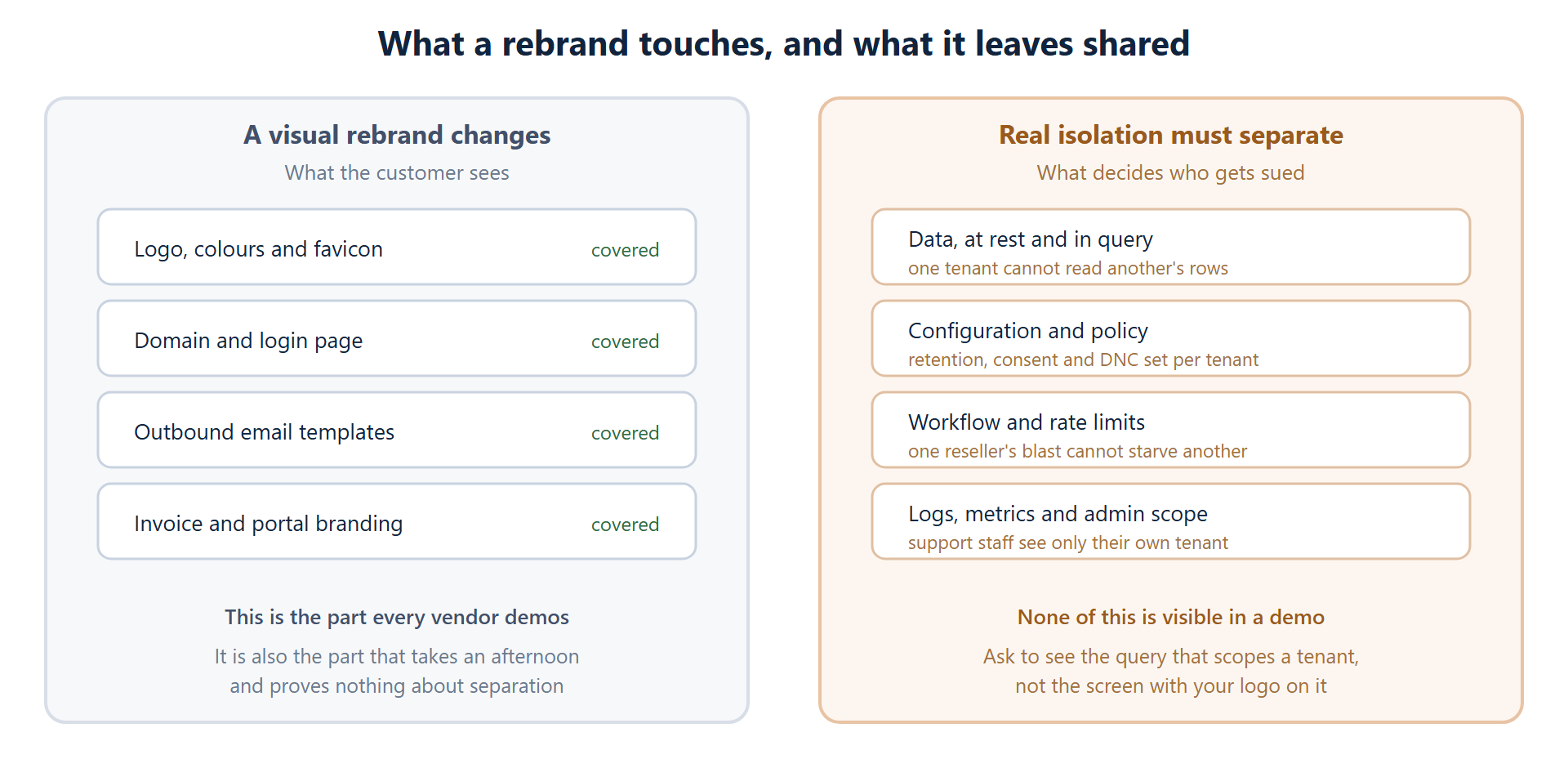 What a rebrand touches, and what it leaves shared

A visual rebrand changes
What the customer sees

Logo, colours and favicon covered

Domain and login page covered

Outbound email templates covered

Invoice and portal branding covered

This is the part every vendor demos

It is also the part that takes an afternoon and proves nothing about separation

Real isolation must separate
What decides who gets sued

Data, at rest and in query
one tenant cannot read another's rows

Configuration and policy
retention, consent and DNC set per tenant

Workflow and rate limits
one reseller's blast cannot starve another

Logs, metrics and admin scope
support staff see only their own tenant

None of this is visible in a demo

Ask to see the query that scopes a tenant, not the screen with your logo on it